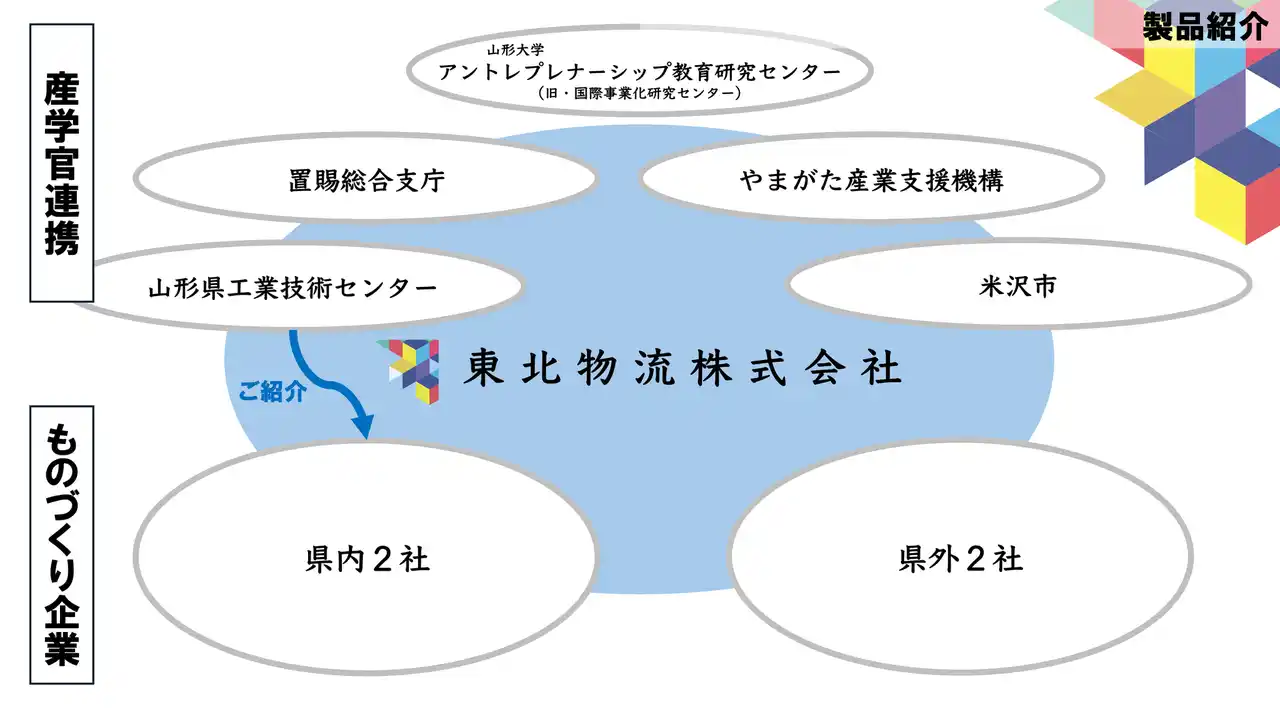 製品紹介

産学官連携

山形大学
アントレプレナーシップ教育研究センター
（旧・国際事業化研究センター）

置賜総合支庁

やまがた産業支援機構

山形県工業技術センター

米沢市

ご紹介

東北物流株式会社

ものづくり企業

県内２社

県外２社